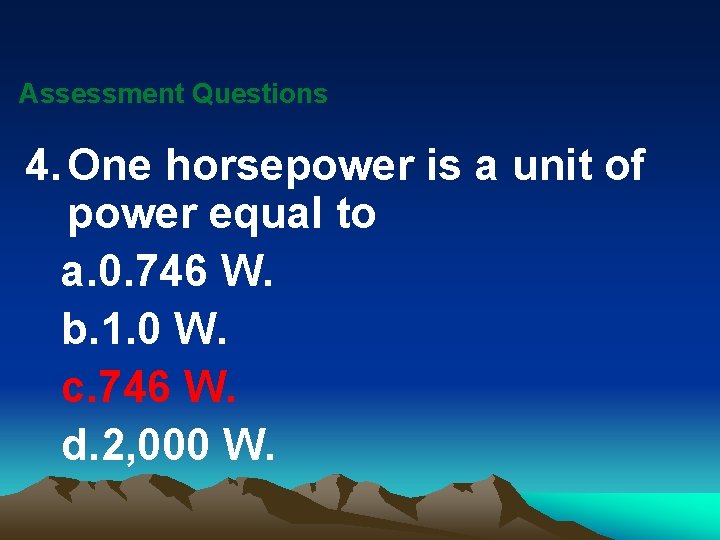 Assessment Questions

4. One horsepower is a unit of power equal to

a.0.746 W.

b.1.0 W.

c.746 W.

d.2,000 W.